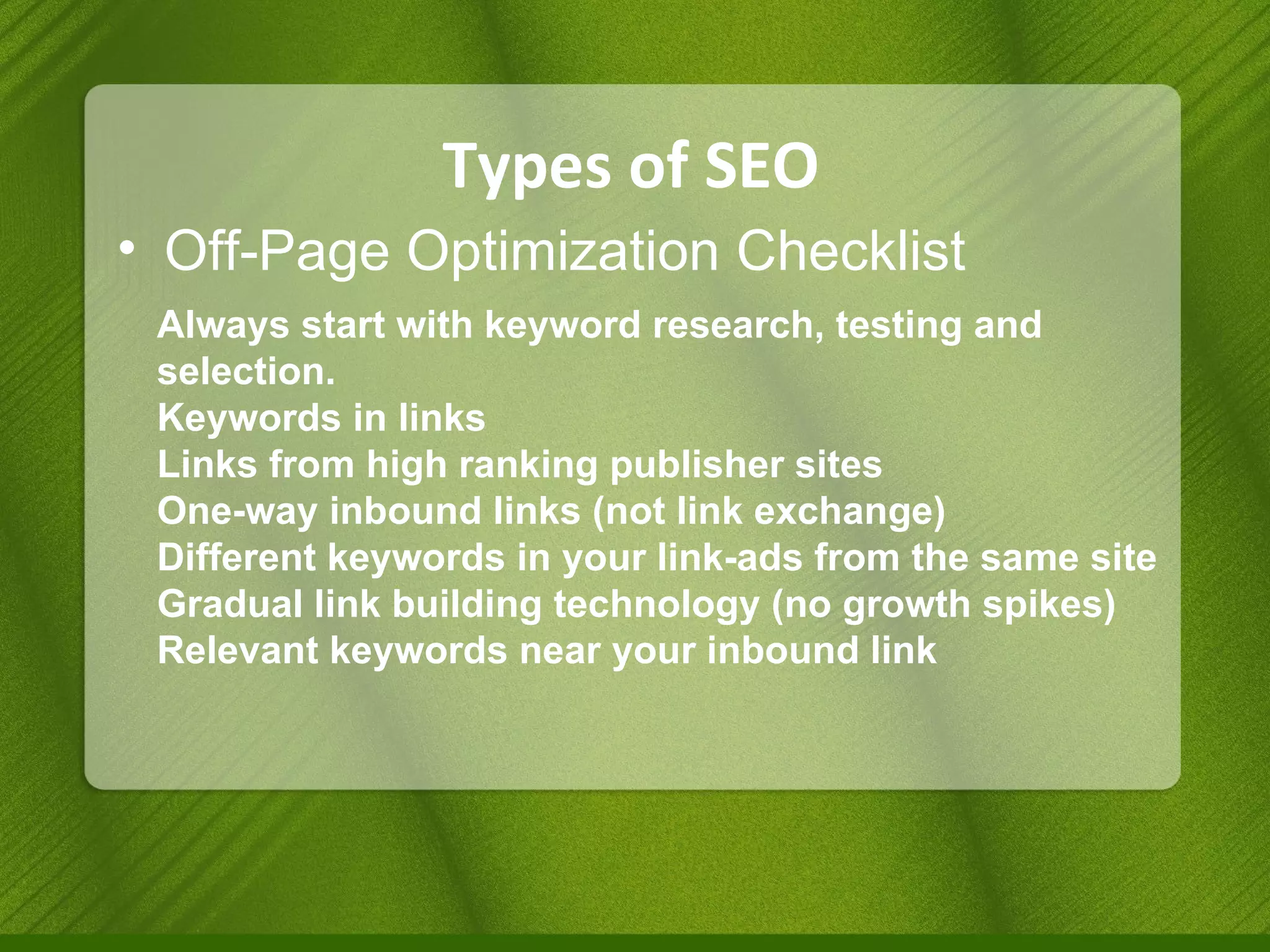 Types of SEO

• Off-Page Optimization Checklist

Always start with keyword research, testing and selection.
Keywords in links
Links from high ranking publisher sites
One-way inbound links (not link exchange)
Different keywords in your link-ads from the same site
Gradual link building technology (no growth spikes)
Relevant keywords near your inbound link